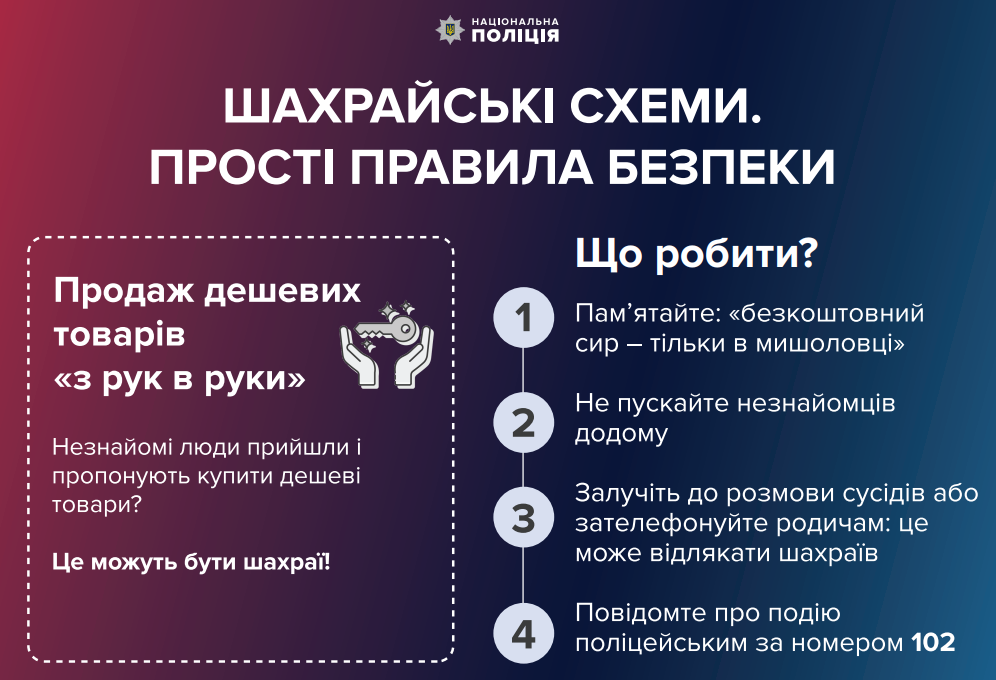 НАЦІОНАЛЬНА ПОЛІЦІЯ

ШАХРАЙСЬКІ СХЕМИ. ПРОСТІ ПРАВИЛА БЕЗПЕКИ

Продаж дешевих товарів «з рук в руки»

Незнайомі люди прийшли і пропонують купити дешеві товари?

Це можуть бути шахраї!

Що робити?

1 Пам'ятайте: «безкоштовний сир – тільки в мишоловці»

2 Не пускайте незнайомців додому

3 Залучіть до розмови сусідів або зателефонуйте родичам: це може відлякати шахраїв

4 Повідомте про подію поліцейським за номером 102